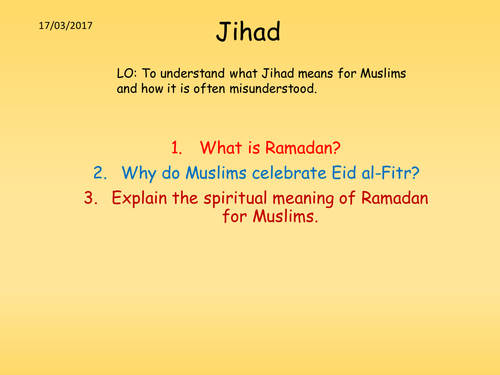 17/03/2017

Jihad

LO: To understand what Jihad means for Muslims and how it is often misunderstood.

1. What is Ramadan?
2. Why do Muslims celebrate Eid al-Fitr?
3. Explain the spiritual meaning of Ramadan for Muslims.